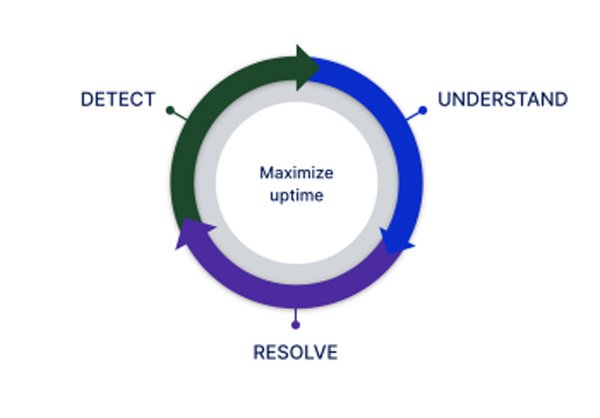 DETECT

UNDERSTAND

Maximize uptime

RESOLVE